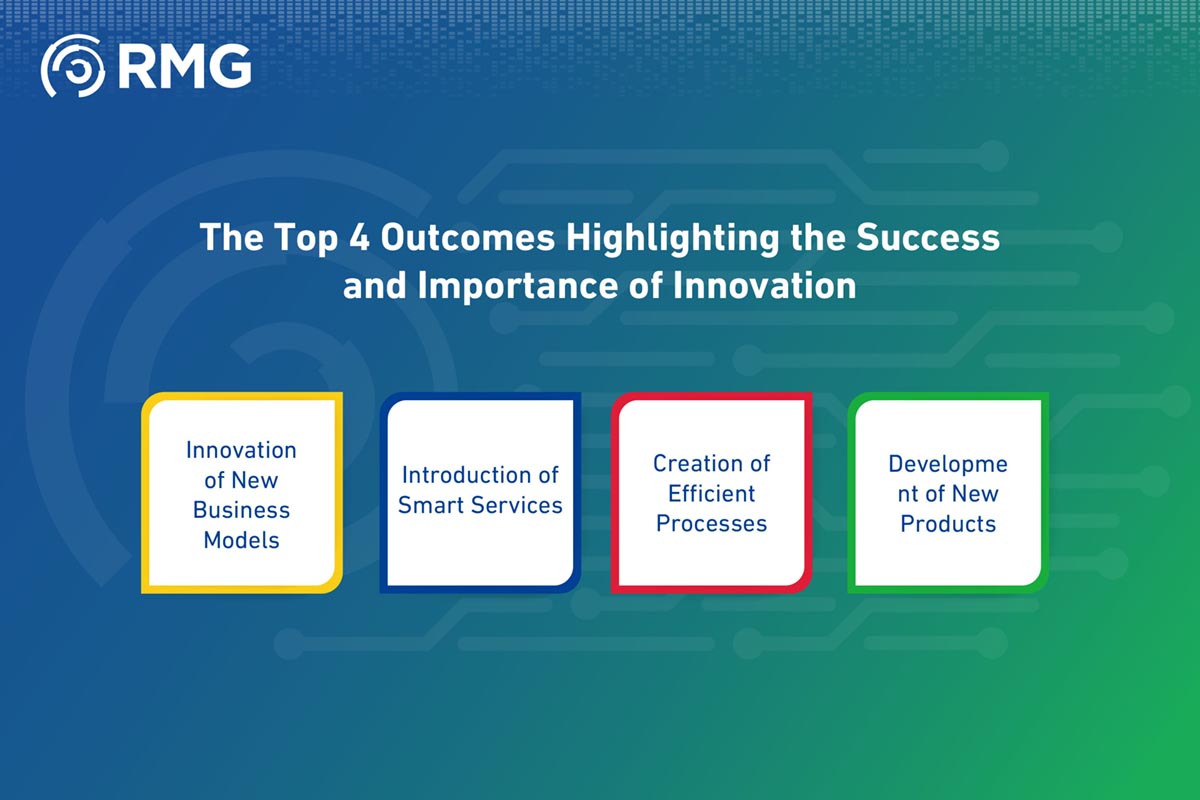 RMG

The Top 4 Outcomes Highlighting the Success and Importance of Innovation

Innovation of New Business Models

Introduction of Smart Services

Creation of Efficient Processes

Developme nt of New Products